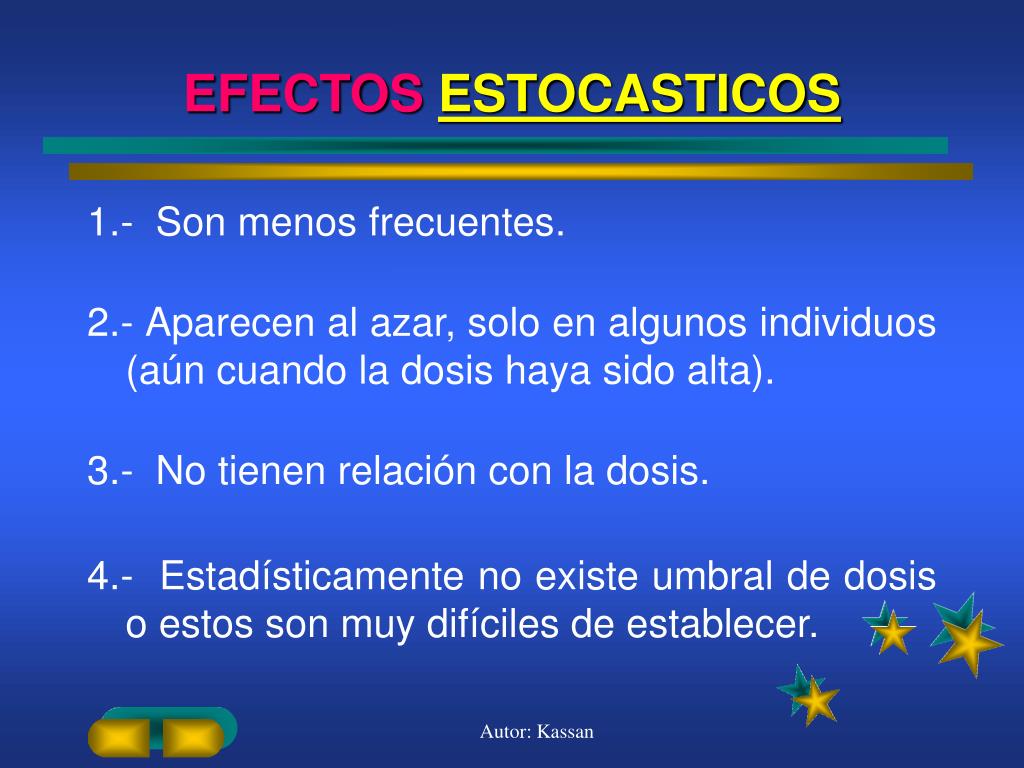 EFECTOS ESTOCASTICOS

1.- Son menos frecuentes.

2.- Aparecen al azar, solo en algunos individuos (aún cuando la dosis haya sido alta).

3.- No tienen relación con la dosis.

4.- Estadísticamente no existe umbral de dosis o estos son muy difíciles de establecer.

Autor: Kassan